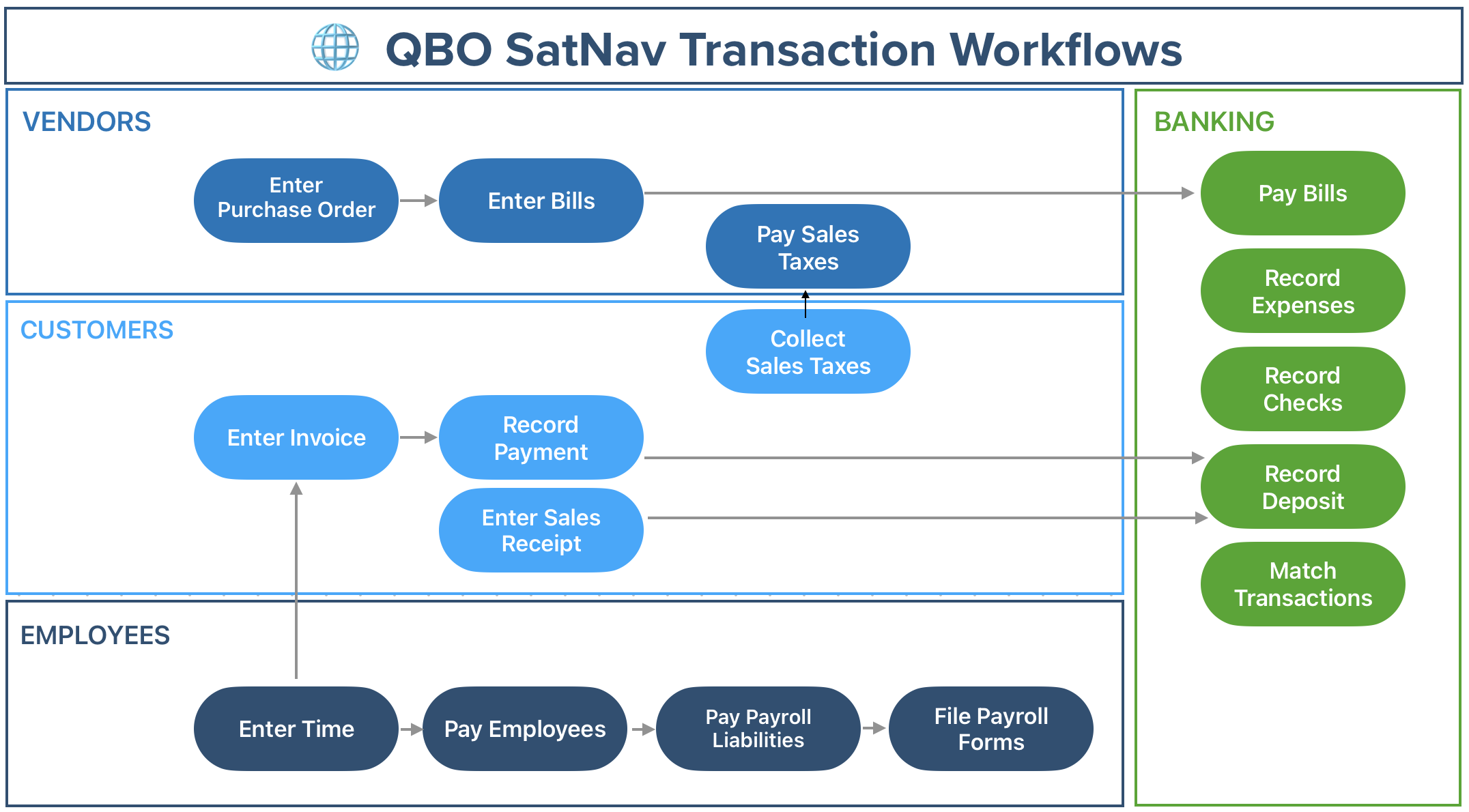 QBO SatNav Transaction Workflows

VENDORS

Enter Purchase Order

Enter Bills

Pay Sales Taxes

CUSTOMERS

Collect Sales Taxes

Enter Invoice

Record Payment

Enter Sales Receipt

EMPLOYEES

Enter Time

Pay Employees

Pay Payroll Liabilities

File Payroll Forms

BANKING

Pay Bills

Record Expenses

Record Checks

Record Deposit

Match Transactions